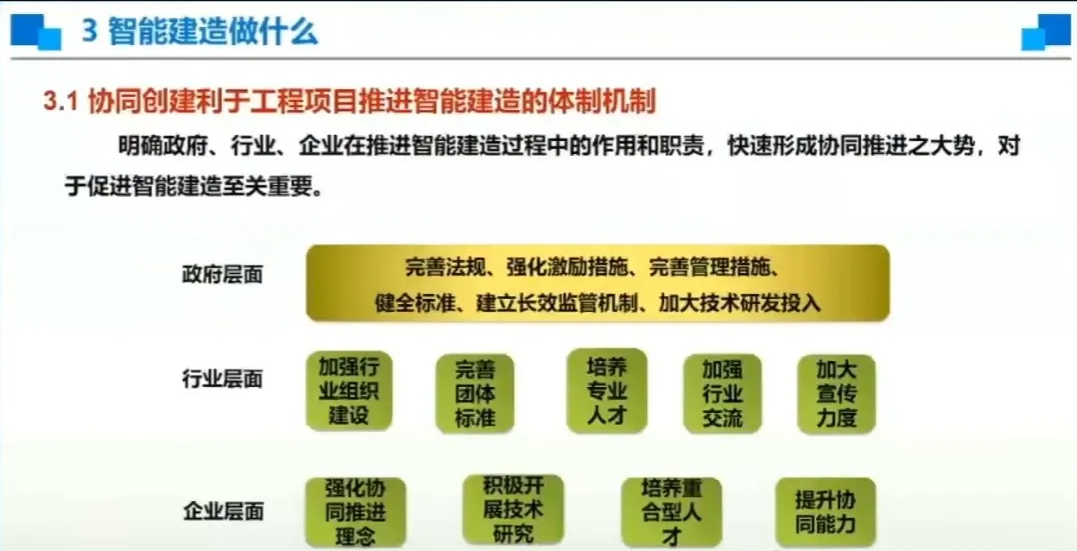 3 智能建造做什么

3.1 协同创建利于工程项目推进智能建造的体制机制

明确政府、行业、企业在推进智能建造过程中的作用和职责，快速形成协同推进之大势，对于促进智能建造至关重要。

政府层面

完善法规、强化激励措施、完善管理措施、健全标准、建立长效监管机制、加大技术研发投入

行业层面

加强行业组织建设

完善团体标准

培养专业人才

加强行业交流

加大宣传力度

企业层面

强化协同推进理念

积极开展技术研究

培养重合型人才

提升协同能力